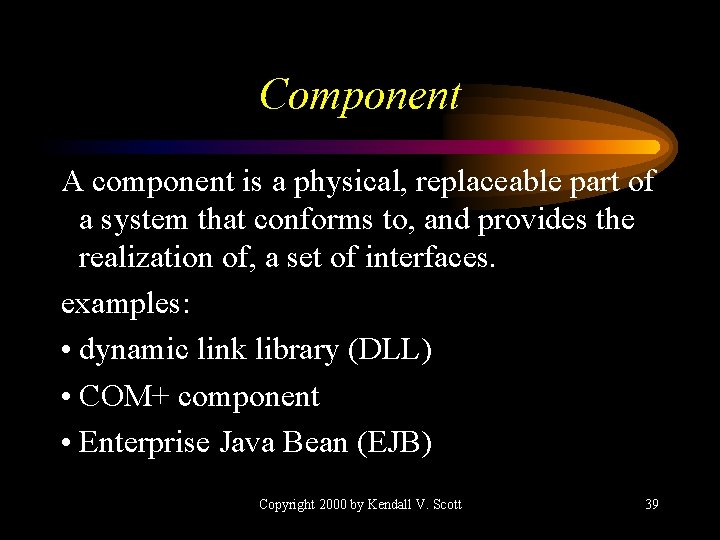 Component

A component is a physical, replaceable part of a system that conforms to, and provides the realization of, a set of interfaces.

examples:

• dynamic link library (DLL)

• COM+ component

• Enterprise Java Bean (EJB)

Copyright 2000 by Kendall V. Scott

39